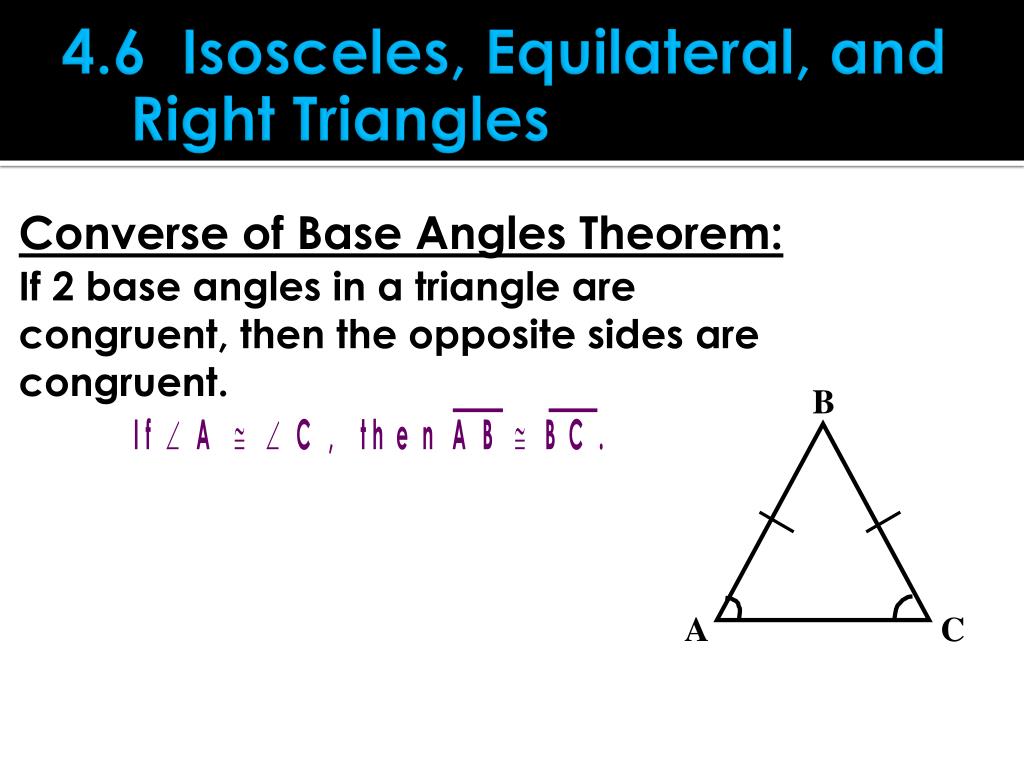 4.6 Isosceles, Equilateral, and Right Triangles

Converse of Base Angles Theorem:
If 2 base angles in a triangle are congruent, then the opposite sides are congruent.

If $\angle A \cong \angle C$, then $\overline{AB} \cong \overline{BC}$.

B

A

C